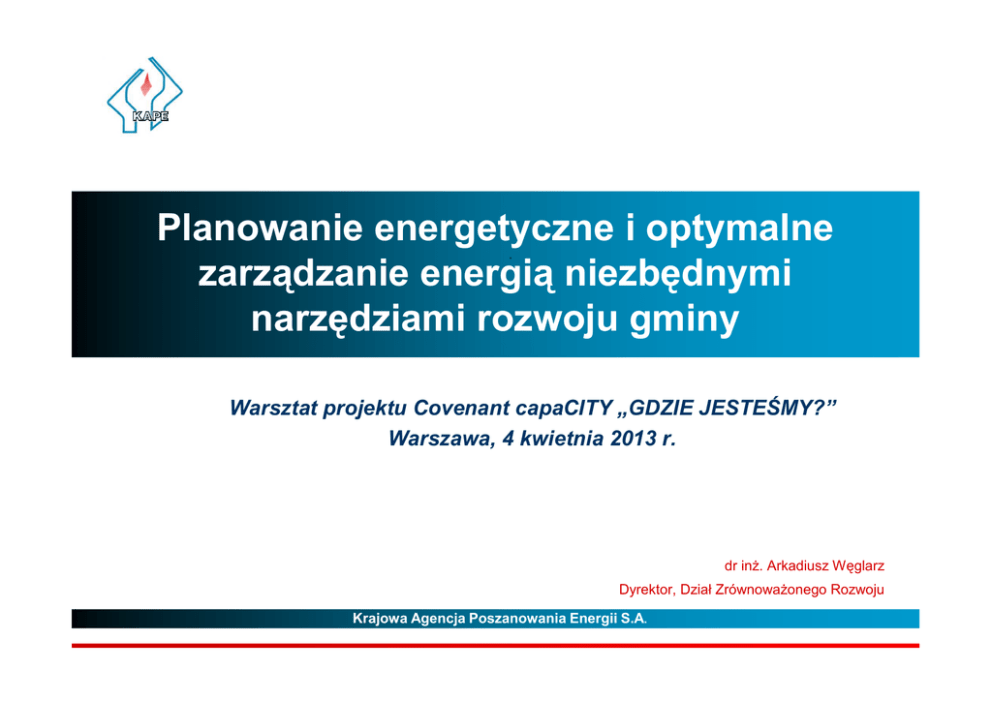 KAPE

Planowanie energetyczne i optymalne zarządzanie energią niezbędnymi narzędziami rozwoju gminy

Warsztat projektu Covenant capaCITY „GDZIE JESTEŚMY?”
Warszawa, 4 kwietnia 2013 r.

dr inż. Arkadiusz Węglarz
Dyrektor, Dział Zrównoważonego Rozwoju

Krajowa Agencja Poszanowania Energii S.A.